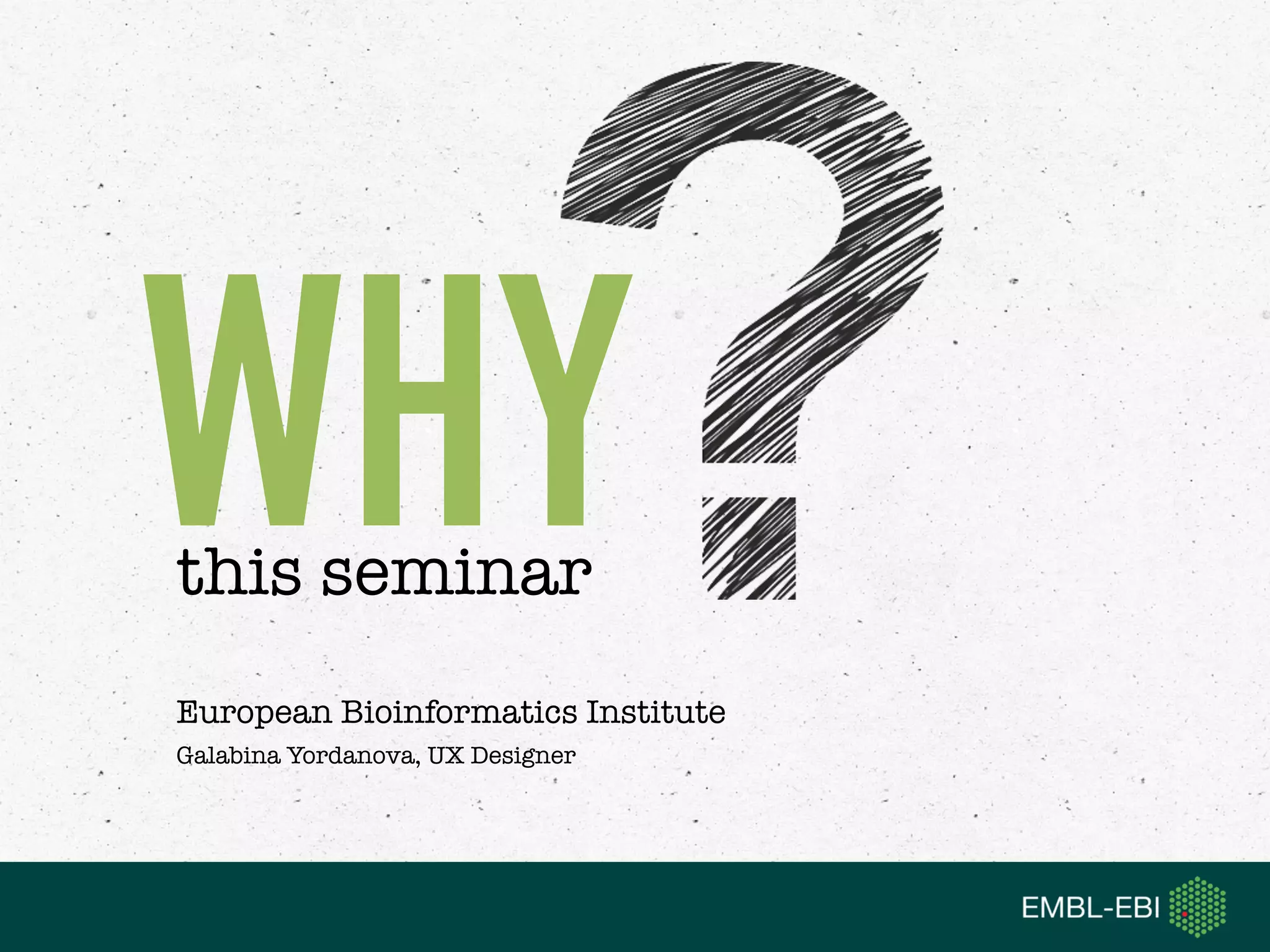 WHY ?
this seminar

European Bioinformatics Institute
Galabina Yordanova, UX Designer

EMBL-EBI